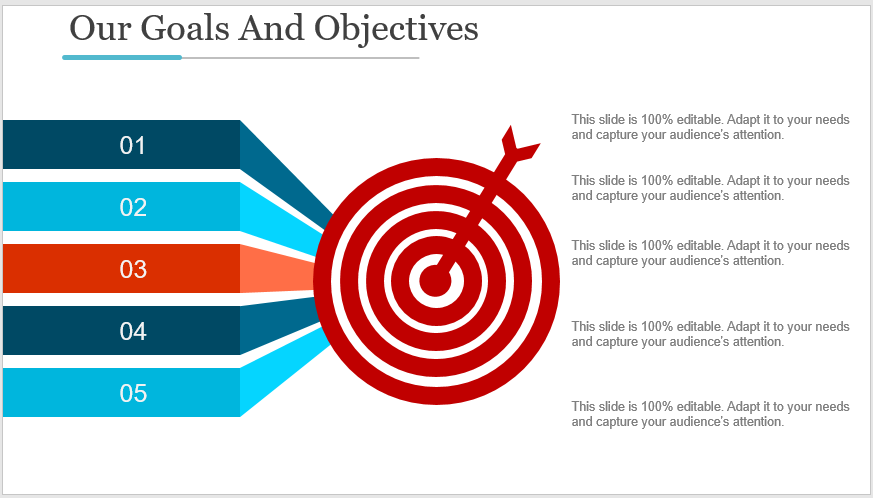 Our Goals And Objectives

01

02

03

04

05

This slide is 100% editable. Adapt it to your needs and capture your audience's attention.

This slide is 100% editable. Adapt it to your needs and capture your audience's attention.

This slide is 100% editable. Adapt it to your needs and capture your audience's attention.

This slide is 100% editable. Adapt it to your needs and capture your audience's attention.

This slide is 100% editable. Adapt it to your needs and capture your audience's attention.